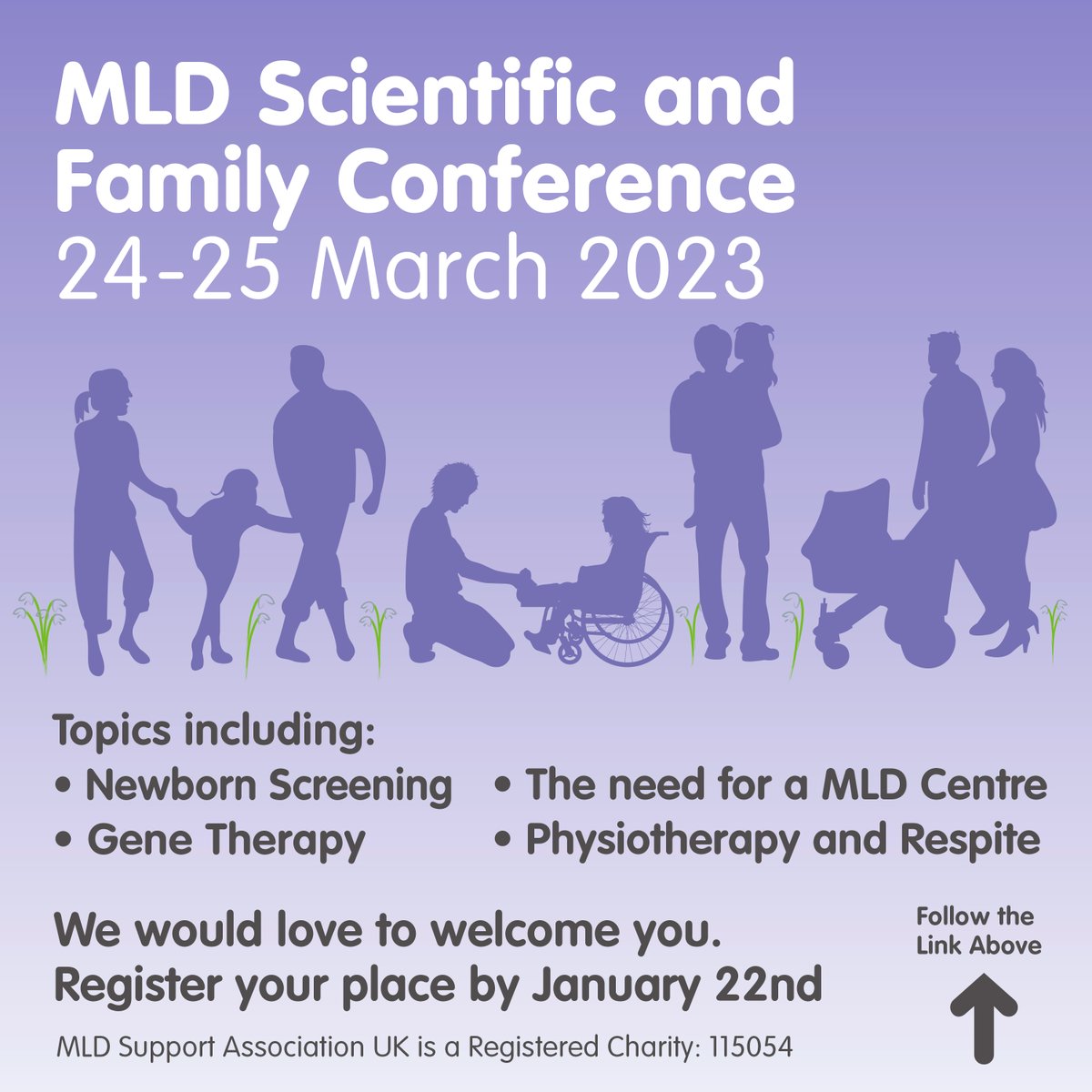 MLD Scientific and Family Conference
24-25 March 2023

Topics including:
• Newborn Screening
• Gene Therapy
• The need for a MLD Centre
• Physiotherapy and Respite

We would love to welcome you.
Register your place by January 22nd

Follow the Link Above

MLD Support Association UK is a Registered Charity: 115054